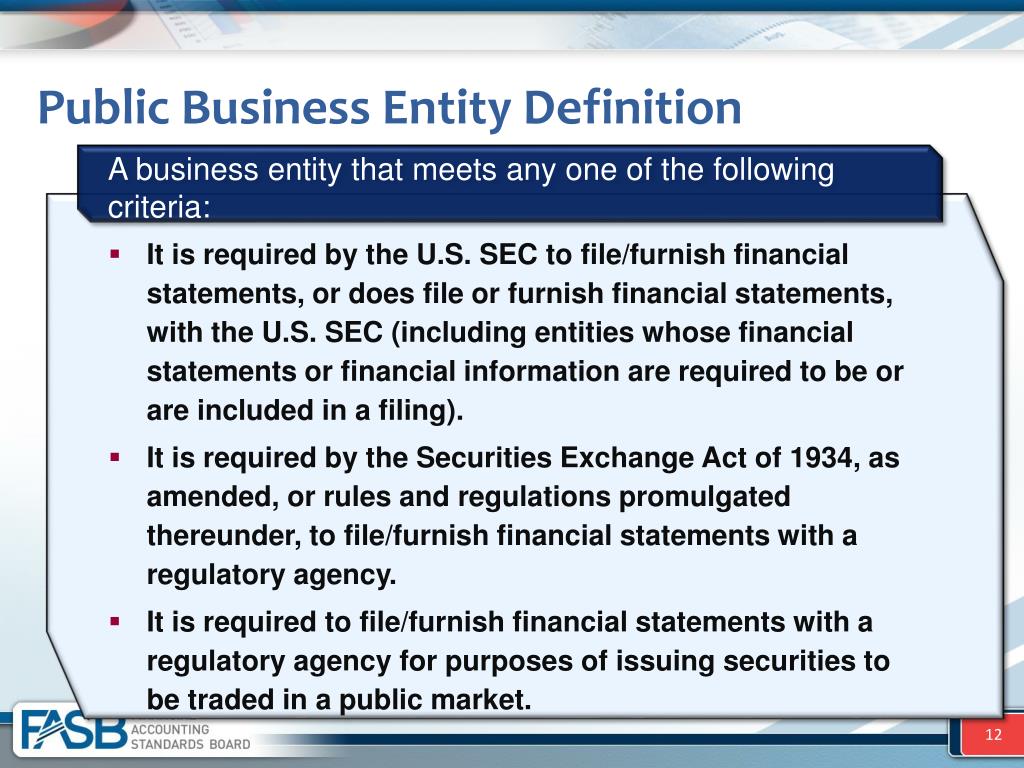 Public Business Entity Definition

A business entity that meets any one of the following criteria:

▪ It is required by the U.S. SEC to file/furnish financial statements, or does file or furnish financial statements, with the U.S. SEC (including entities whose financial statements or financial information are required to be or are included in a filing).

▪ It is required by the Securities Exchange Act of 1934, as amended, or rules and regulations promulgated thereunder, to file/furnish financial statements with a regulatory agency.

▪ It is required to file/furnish financial statements with a regulatory agency for purposes of issuing securities to be traded in a public market.

FASB ACCOUNTING STANDARDS BOARD

12